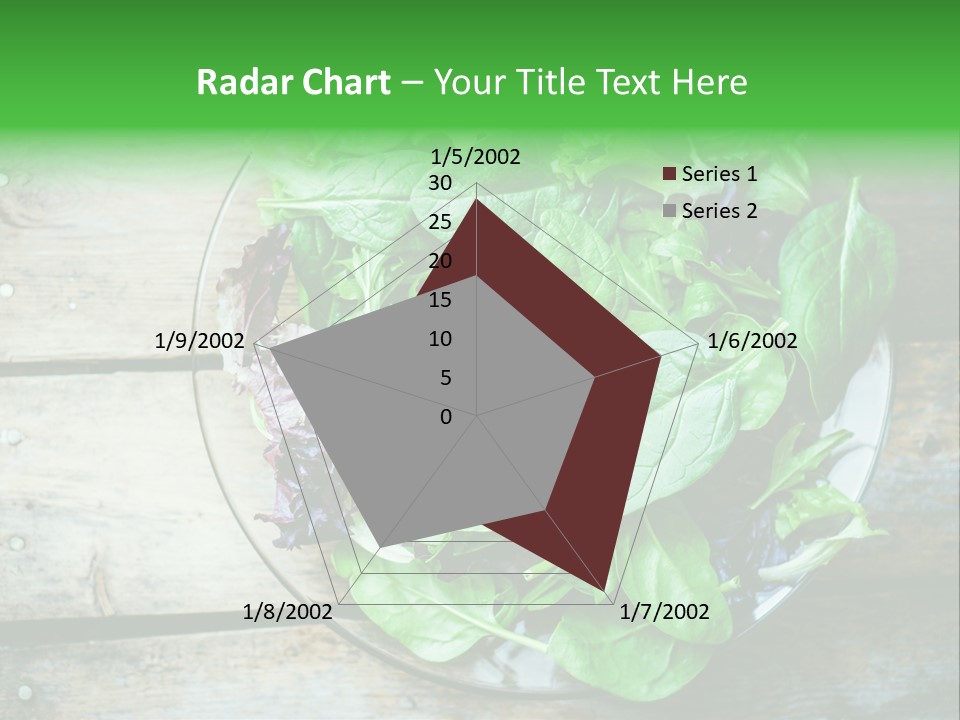 Radar Chart – Your Title Text Here

1/5/2002
30
25
20
15
10
5
0
1/6/2002
1/7/2002
1/8/2002
1/9/2002

Series 1
Series 2